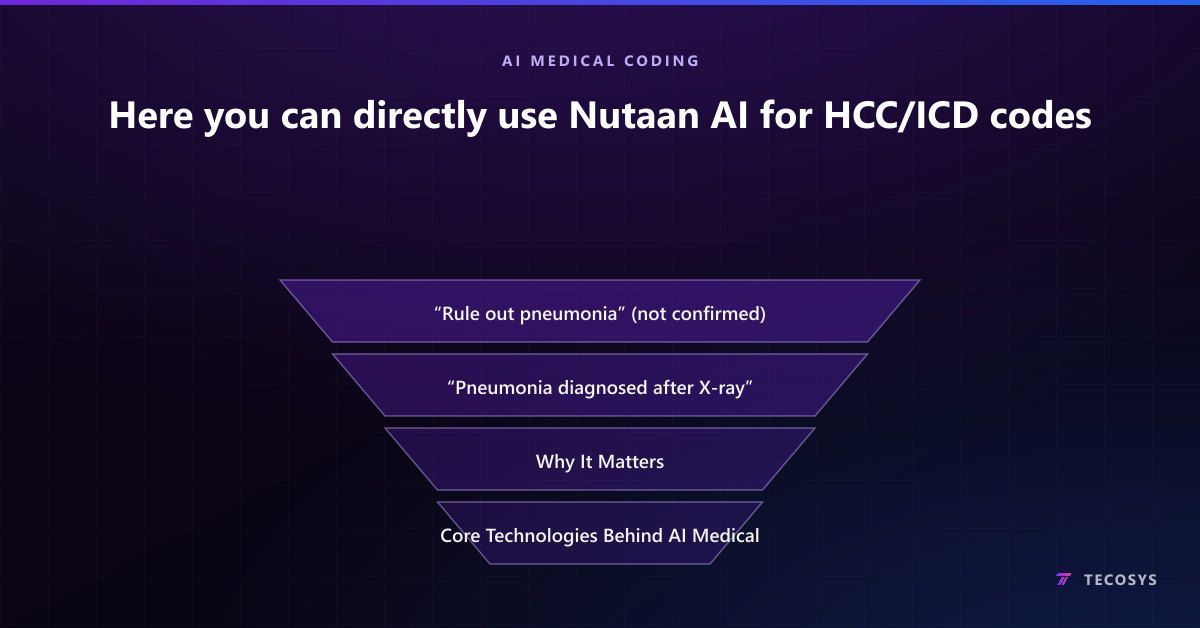 AI MEDICAL CODING

Here you can directly use Nutaan AI for HCC/ICD codes

“Rule out pneumonia” (not confirmed)

“Pneumonia diagnosed after X-ray”

Why It Matters

Core Technologies Behind AI Medical

TECOSYS